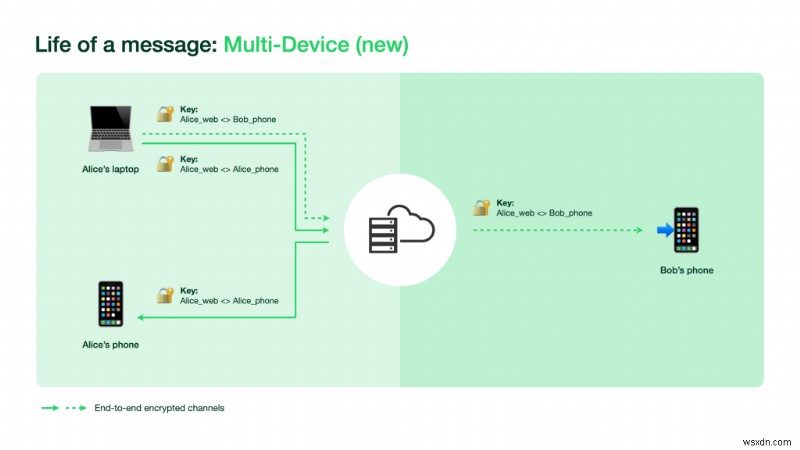 Life of a message: Multi-Device (new)

Key:
Alice_web <> Bob_phone

Alice's laptop

Key:
Alice_web <> Alice_phone

Key:
Alice_web <> Bob_phone

Bob's phone

Key:
Alice_web <> Alice_phone

Alice's phone

End-to-end encrypted channels

wsxdn.com